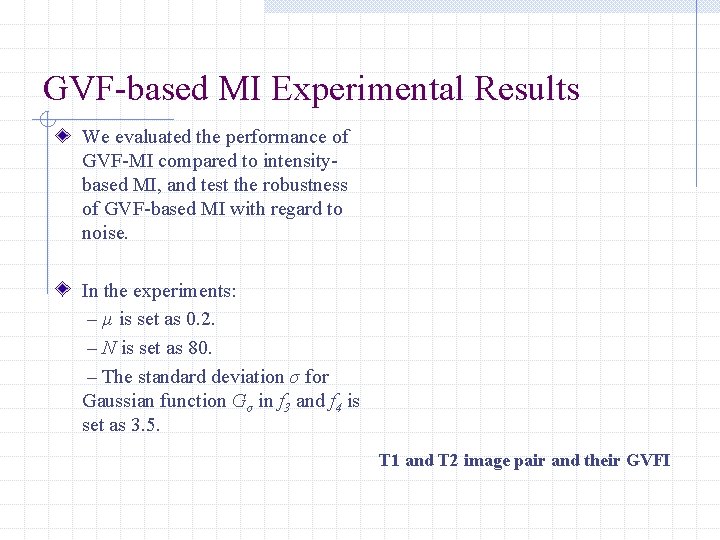 GVF-based MI Experimental Results

We evaluated the performance of GVF-MI compared to intensity-based MI, and test the robustness of GVF-based MI with regard to noise.

In the experiments:

– $\mu$ is set as 0.2.

– $N$ is set as 80.

– The standard deviation $\sigma$ for Gaussian function $G_\sigma$ in $f_3$ and $f_4$ is set as 3.5.

T1 and T2 image pair and their GVFI